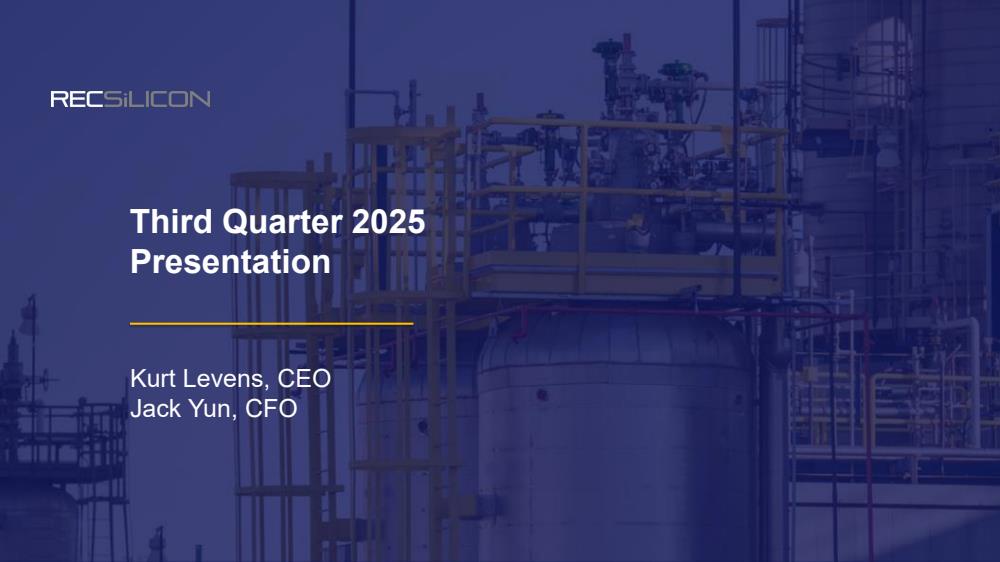 RECSILICON

Third Quarter 2025 Presentation

Kurt Levens, CEO
Jack Yun, CFO